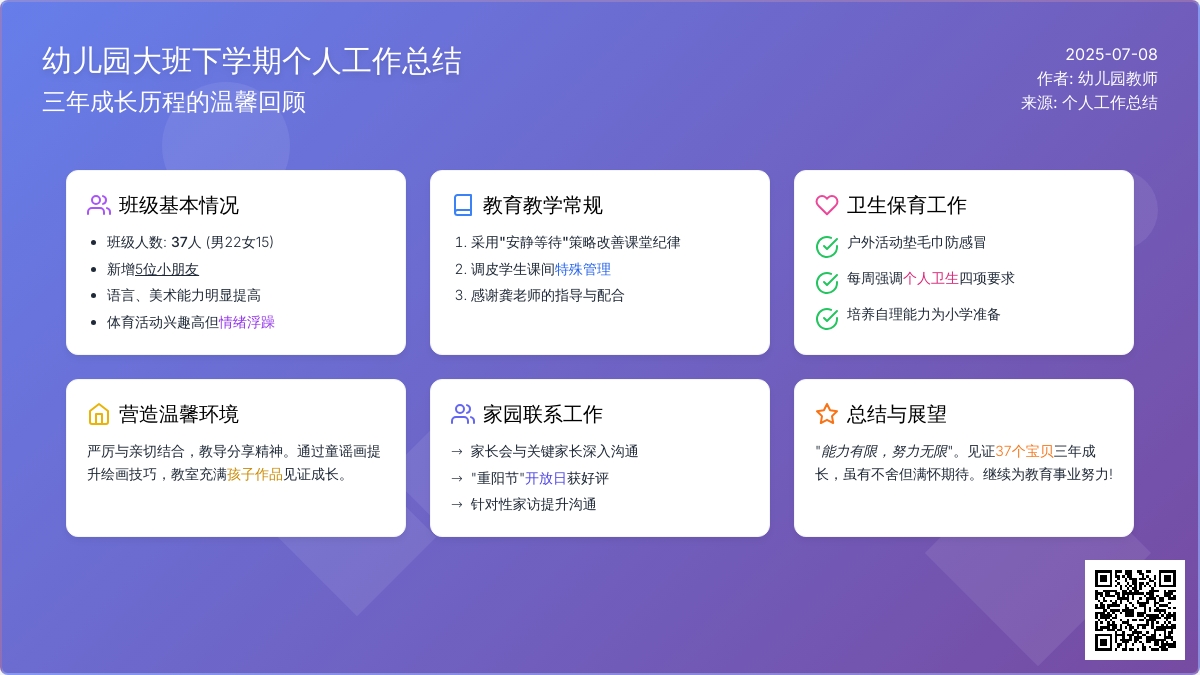 幼儿园大班下学期个人工作总结
三年成长历程的温馨回顾

2025-07-08
作者: 幼儿园教师
来源: 个人工作总结

班级基本情况

- 班级人数: 37人 (男22女15)
- 新增5位小朋友
- 语言、美术能力明显提高
- 体育活动兴趣高但情绪浮躁

教育教学常规

1. 采用"安静等待"策略改善课堂纪律
2. 调皮学生课间特殊管理
3. 感谢龚老师的指导与配合

卫生保育工作

户外活动垫毛巾防感冒

每周强调个人卫生四项要求

培养自理能力为小学准备

营造温馨环境

严厉与亲切结合，教导分享精神。通过童谣画提升绘画技巧，教室充满孩子作品见证成长。

家园联系工作

→ 家长会与关键家长深入沟通
→ "重阳节"开放日获好评
→ 针对性家访提升沟通

总结与展望

"能力有限，努力无限"。见证37个宝贝三年成长，虽有不舍但满怀期待。继续为教育事业努力!